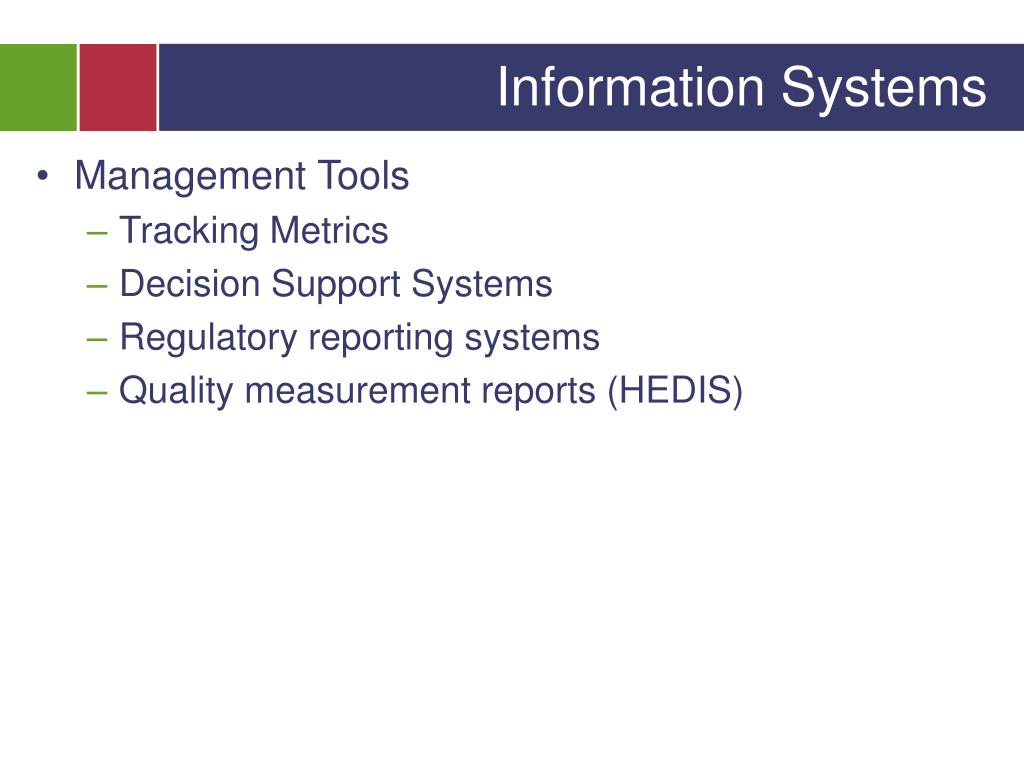 Information Systems

• Management Tools
– Tracking Metrics
– Decision Support Systems
– Regulatory reporting systems
– Quality measurement reports (HEDIS)